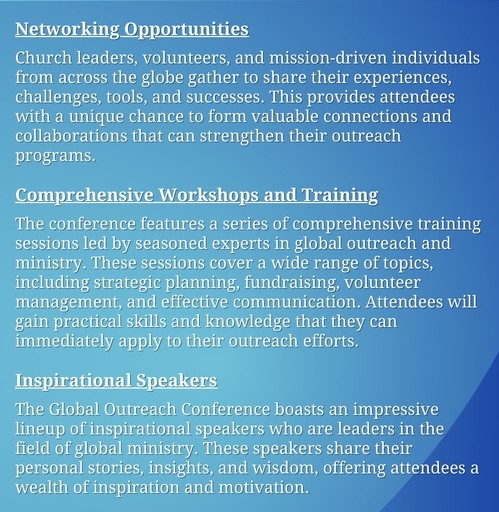 Networking Opportunities

Church leaders, volunteers, and mission-driven individuals from across the globe gather to share their experiences, challenges, tools, and successes. This provides attendees with a unique chance to form valuable connections and collaborations that can strengthen their outreach programs.

Comprehensive Workshops and Training

The conference features a series of comprehensive training sessions led by seasoned experts in global outreach and ministry. These sessions cover a wide range of topics, including strategic planning, fundraising, volunteer management, and effective communication. Attendees will gain practical skills and knowledge that they can immediately apply to their outreach efforts.

Inspirational Speakers

The Global Outreach Conference boasts an impressive lineup of inspirational speakers who are leaders in the field of global ministry. These speakers share their personal stories, insights, and wisdom, offering attendees a wealth of inspiration and motivation.